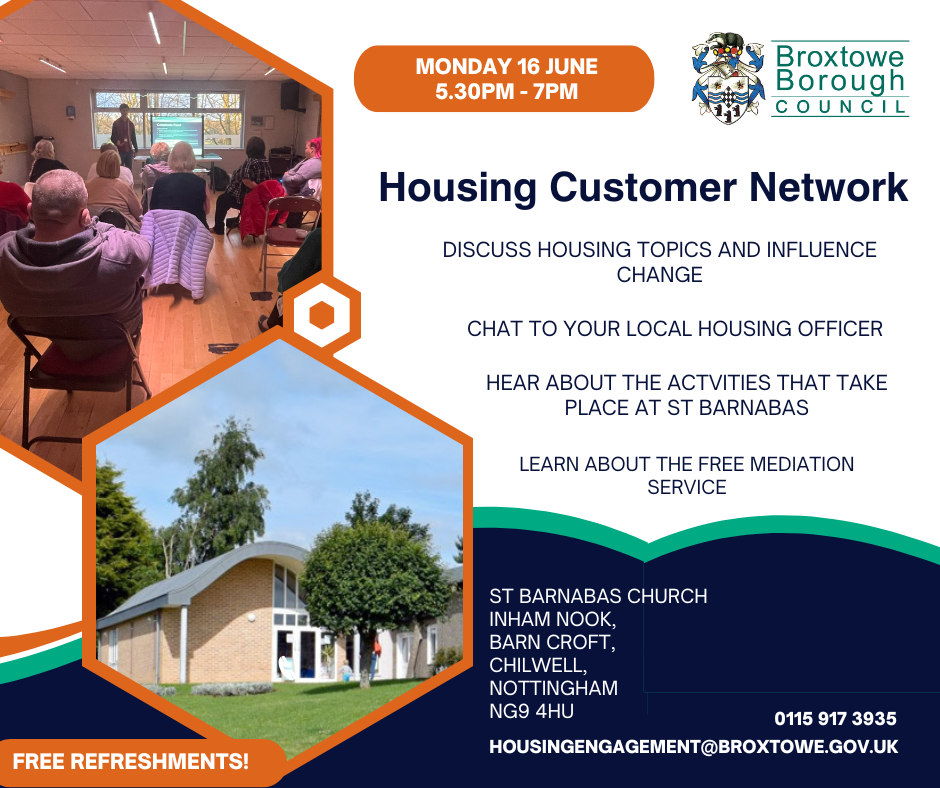 MONDAY 16 JUNE
5.30PM - 7PM

Broxtowe Borough COUNCIL

Housing Customer Network

DISCUSS HOUSING TOPICS AND INFLUENCE CHANGE

CHAT TO YOUR LOCAL HOUSING OFFICER

HEAR ABOUT THE ACTVITIES THAT TAKE PLACE AT ST BARNABAS

LEARN ABOUT THE FREE MEDIATION SERVICE

ST BARNABAS CHURCH
INHAM NOOK,
BARN CROFT,
CHILWELL,
NOTTINGHAM
NG9 4HU

0115 917 3935

HOUSINGENGAGEMENT@BROXTOWE.GOV.UK

FREE REFRESHMENTS!